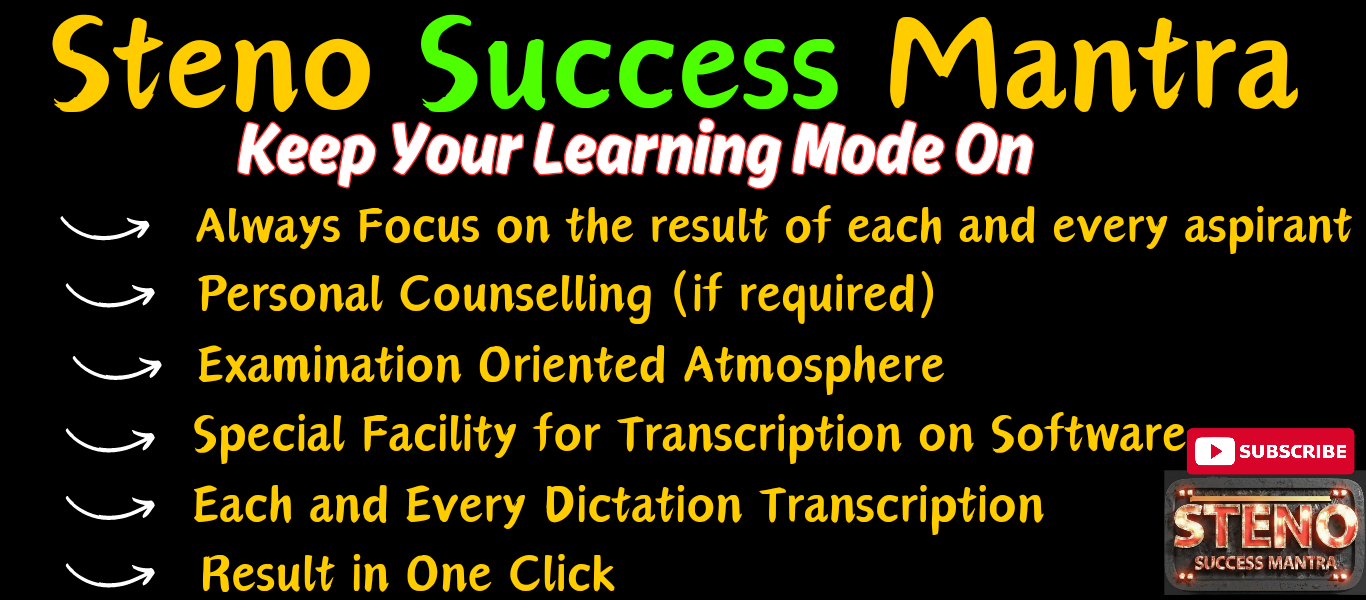 Steno Success Mantra

Keep Your Learning Mode On

Always Focus on the result of each and every aspirant

Personal Counselling (if required)

Examination Oriented Atmosphere

Special Facility for Transcription on Software

Each and Every Dictation Transcription

Result in One Click

SUBSCRIBE

STENO
SUCCESS MANTRA